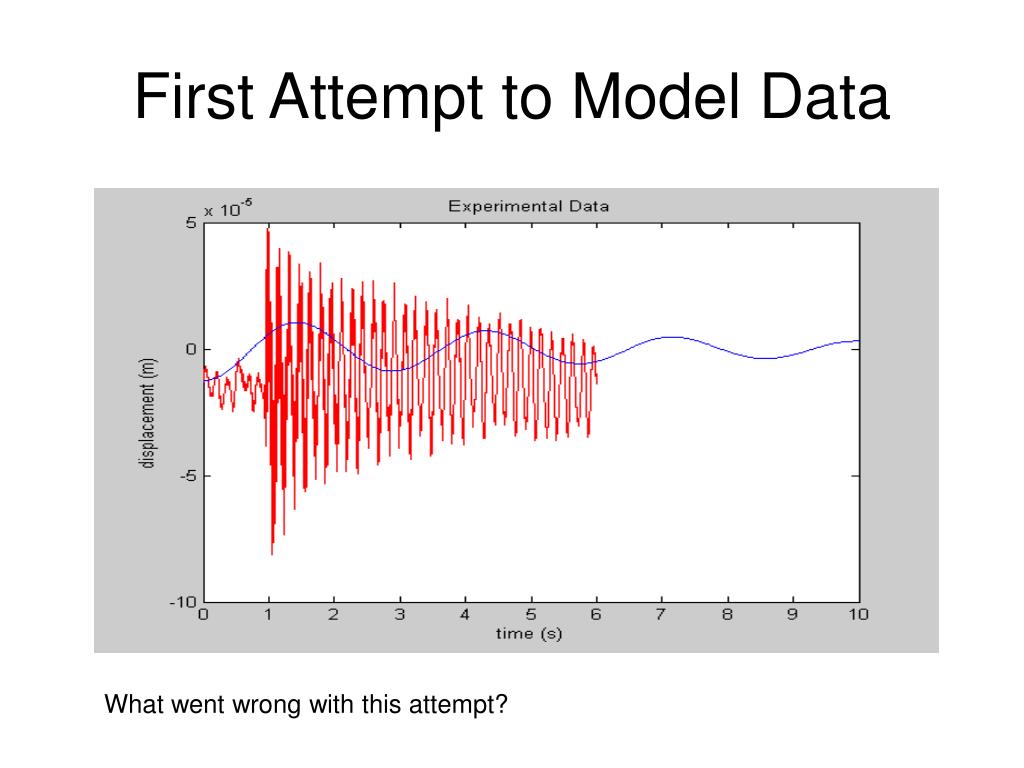 First Attempt to Model Data

Experimental Data

$\times 10^{-5}$

5

0

-5

-10

displacement (m)

0 1 2 3 4 5 6 7 8 9 10

time (s)

What went wrong with this attempt?